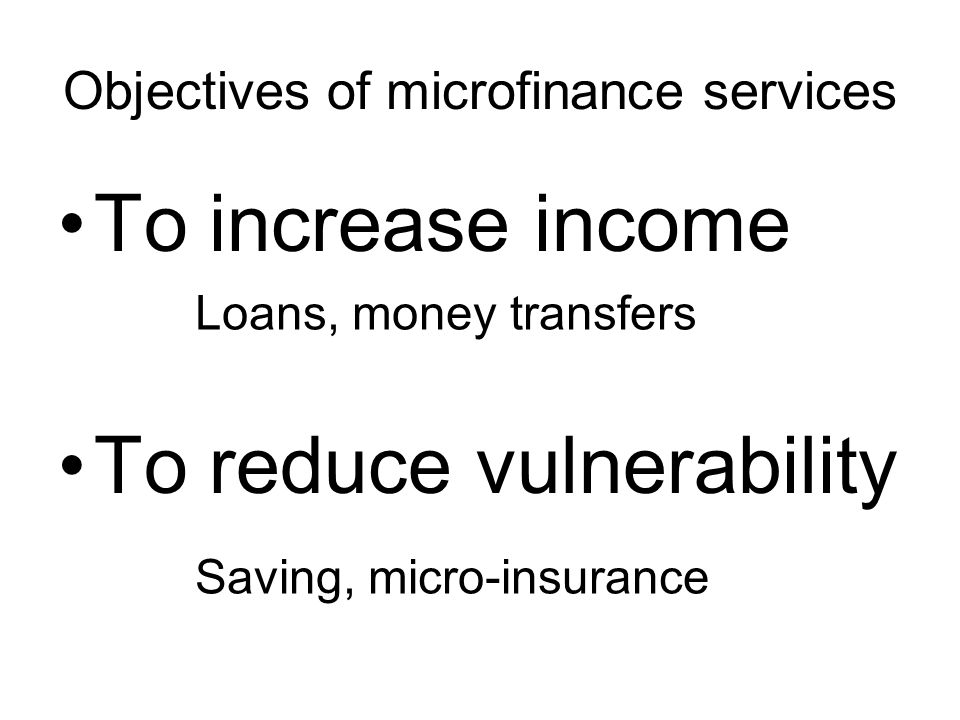 Objectives of microfinance services

• To increase income

Loans, money transfers

• To reduce vulnerability

Saving, micro-insurance